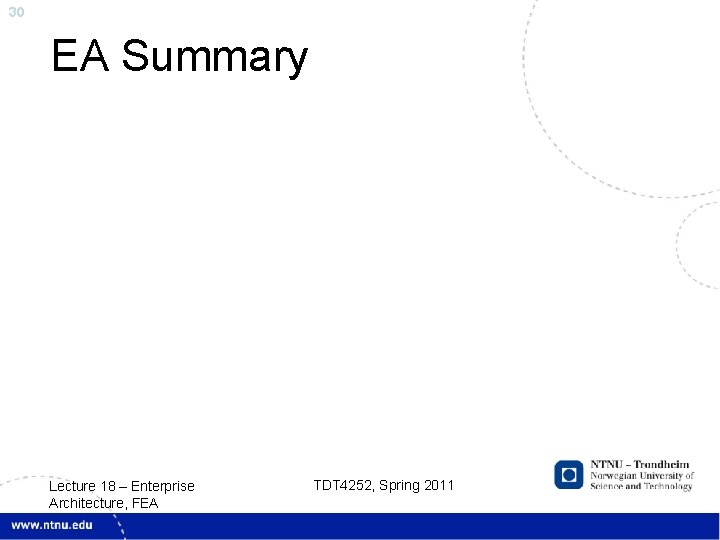 30

EA Summary

Lecture 18 – Enterprise Architecture, FEA

TDT4252, Spring 2011

NTNU – Trondheim
Norwegian University of Science and Technology

www.ntnu.edu